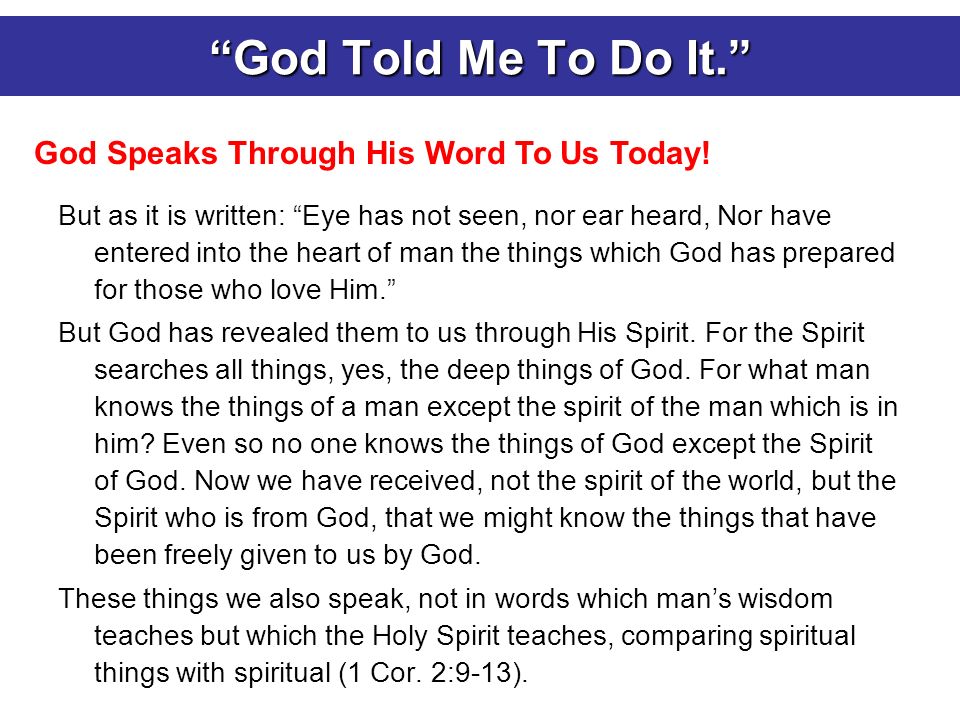 “God Told Me To Do It.”

God Speaks Through His Word To Us Today!

But as it is written: “Eye has not seen, nor ear heard, Nor have entered into the heart of man the things which God has prepared for those who love Him.”

But God has revealed them to us through His Spirit. For the Spirit searches all things, yes, the deep things of God. For what man knows the things of a man except the spirit of the man which is in him? Even so no one knows the things of God except the Spirit of God. Now we have received, not the spirit of the world, but the Spirit who is from God, that we might know the things that have been freely given to us by God.

These things we also speak, not in words which man’s wisdom teaches but which the Holy Spirit teaches, comparing spiritual things with spiritual (1 Cor. 2:9-13).